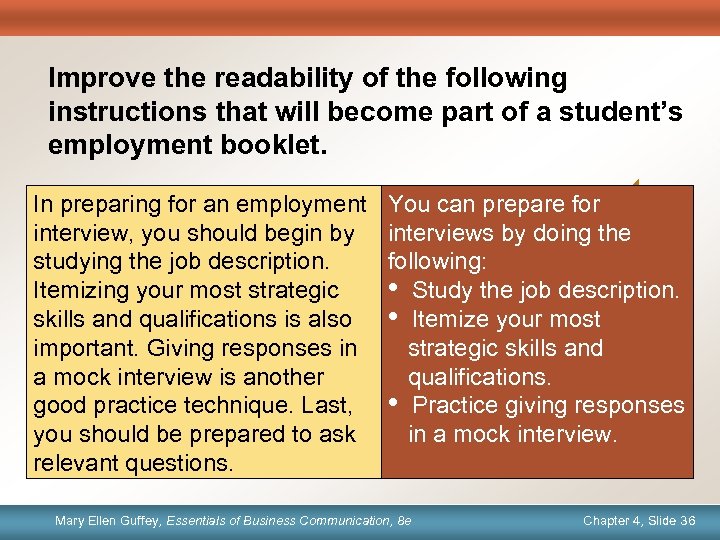 Improve the readability of the following instructions that will become part of a student's employment booklet.

In preparing for an employment interview, you should begin by studying the job description. Itemizing your most strategic skills and qualifications is also important. Giving responses in a mock interview is another good practice technique. Last, you should be prepared to ask relevant questions.

You can prepare for interviews by doing the following:
• Study the job description.
• Itemize your most strategic skills and qualifications.
• Practice giving responses in a mock interview.

Mary Ellen Guffey, Essentials of Business Communication, 8e

Chapter 4, Slide 36